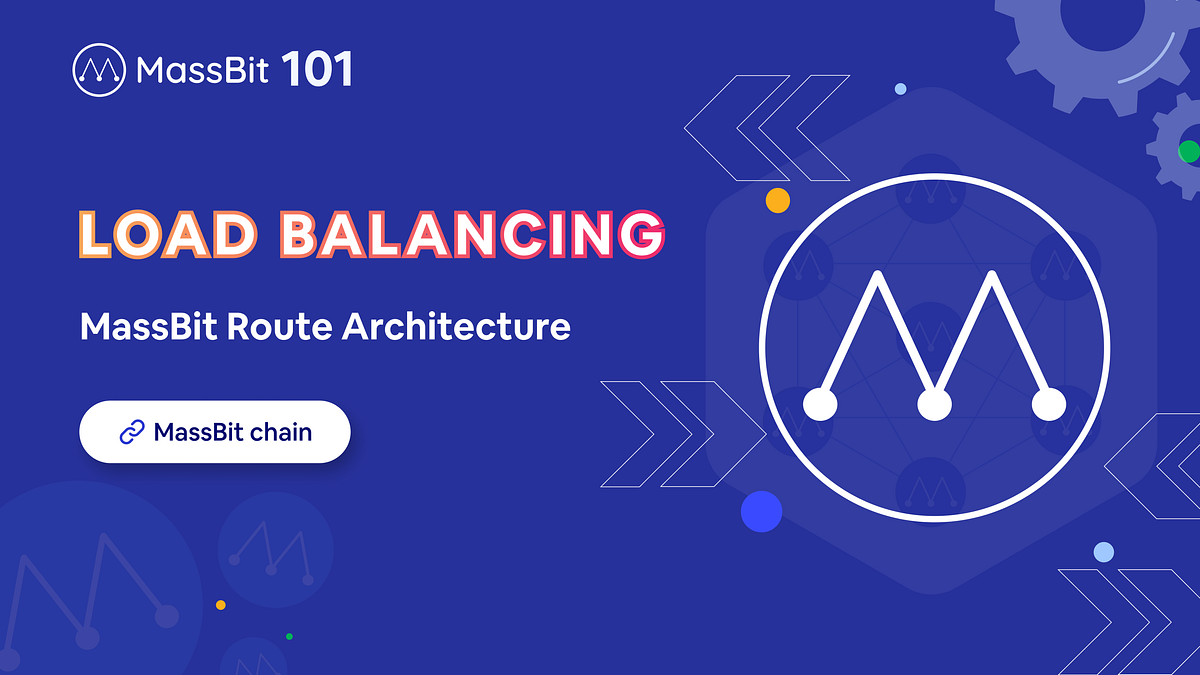 MassBit 101

LOAD BALANCING

MassBit Route Architecture

MassBit chain